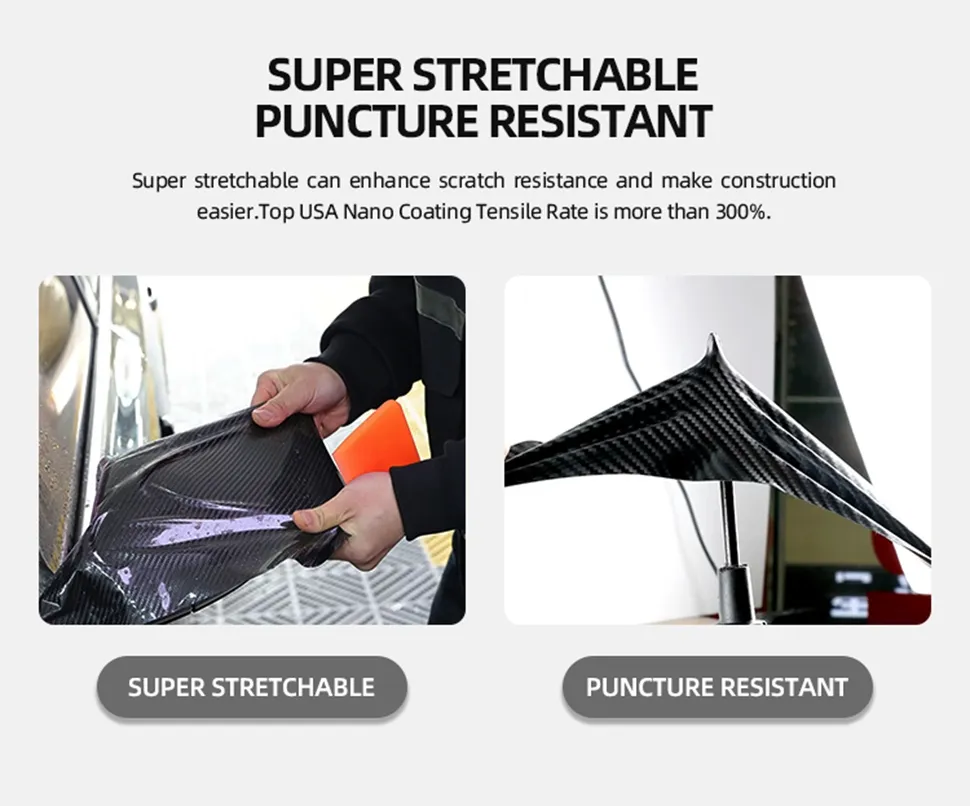 SUPER STRETCHABLE
PUNCTURE RESISTANT

Super stretchable can enhance scratch resistance and make construction easier.Top USA Nano Coating Tensile Rate is more than 300%.

SUPER STRETCHABLE

PUNCTURE RESISTANT